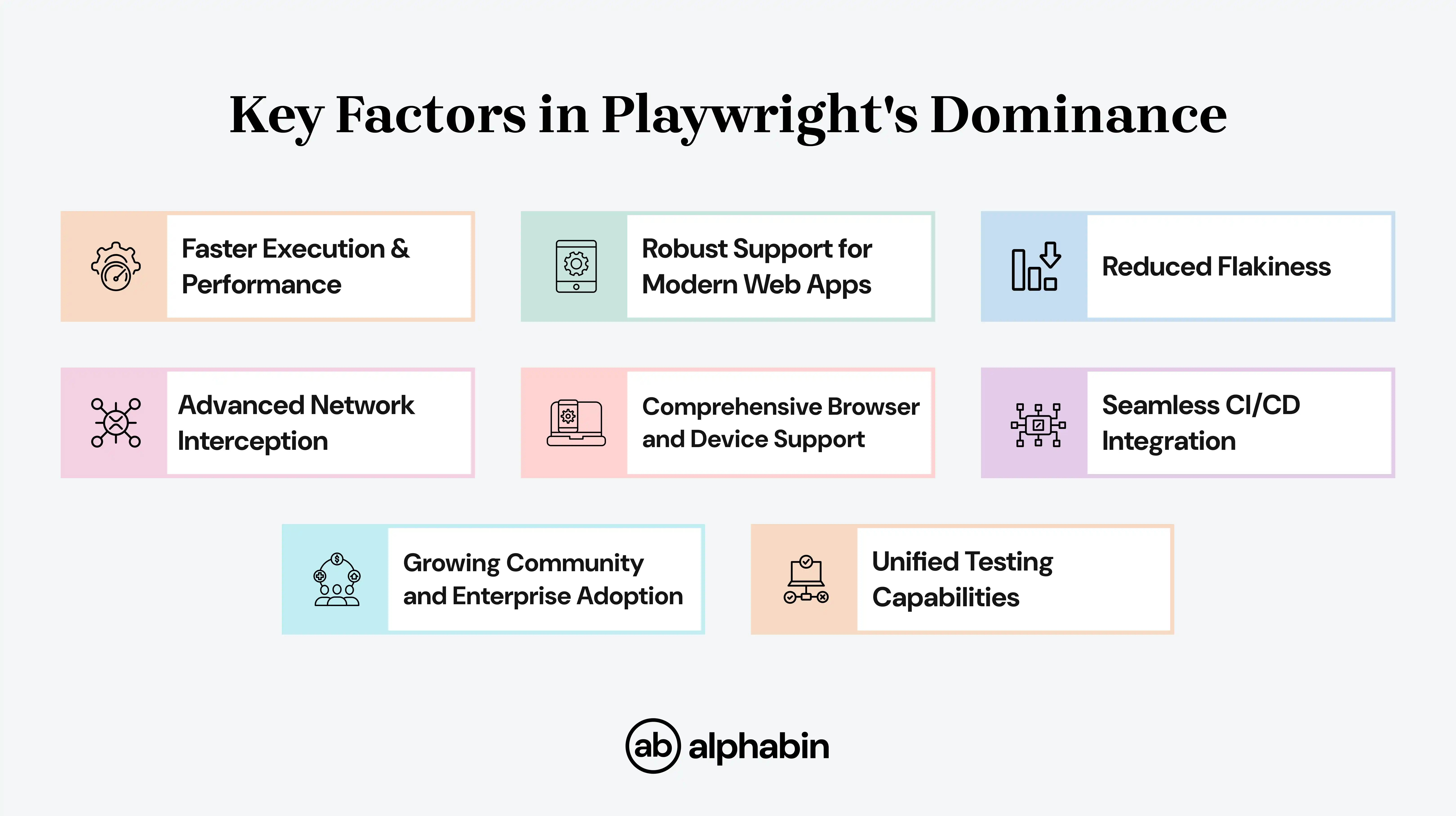 Key Factors in Playwright's Dominance

Faster Execution & Performance

Robust Support for Modern Web Apps

Reduced Flakiness

Advanced Network Interception

Comprehensive Browser and Device Support

Seamless CI/CD Integration

Growing Community and Enterprise Adoption

Unified Testing Capabilities

ab alphabin